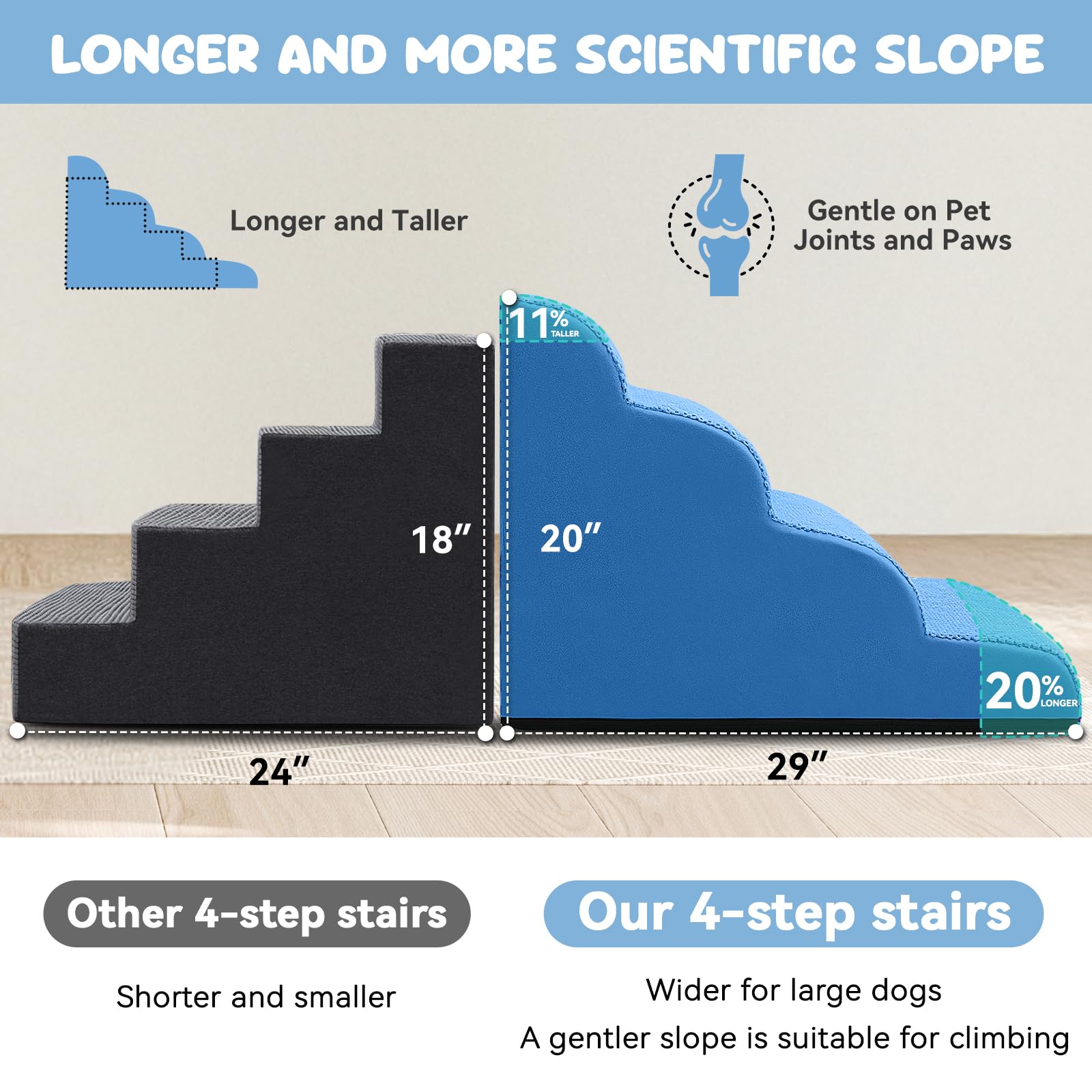 LONGER AND MORE SCIENTIFIC SLOPE

Longer and Taller

Gentle on Pet Joints and Paws

11% TALLER

18″

20″

20% LONGER

24″

29″

Other 4-step stairs

Shorter and smaller

Our 4-step stairs

Wider for large dogs

A gentler slope is suitable for climbing